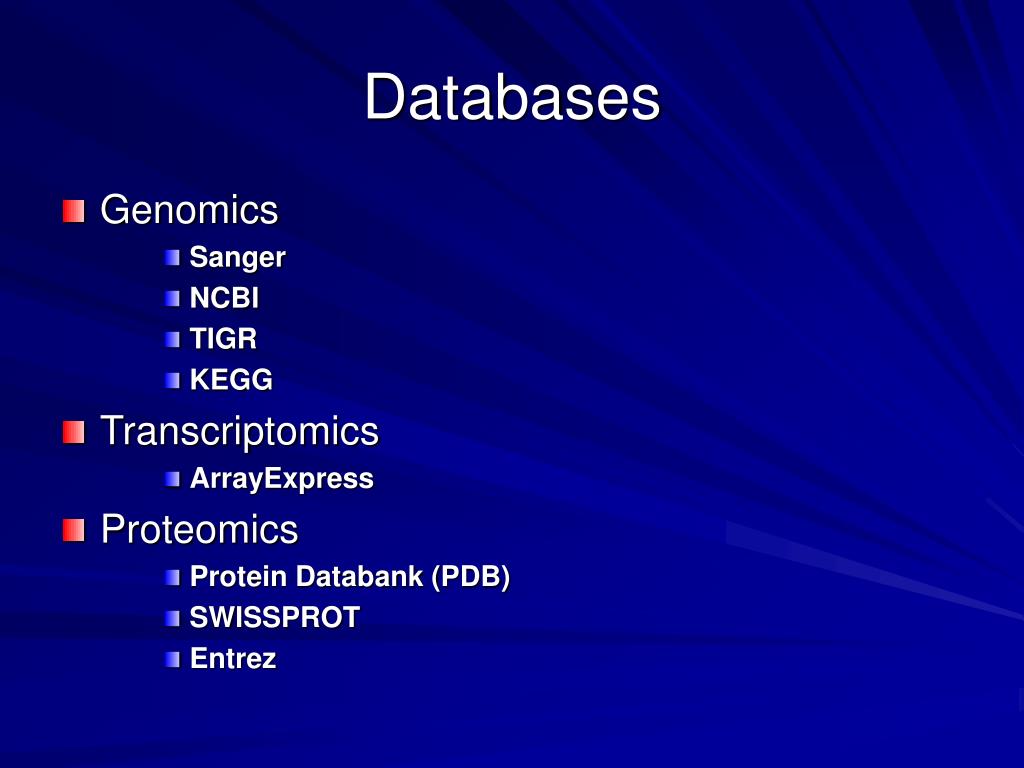 Databases

Genomics
Sanger
NCBI
TIGR
KEGG

Transcriptomics
ArrayExpress

Proteomics
Protein Databank (PDB)
SWISSPROT
Entrez